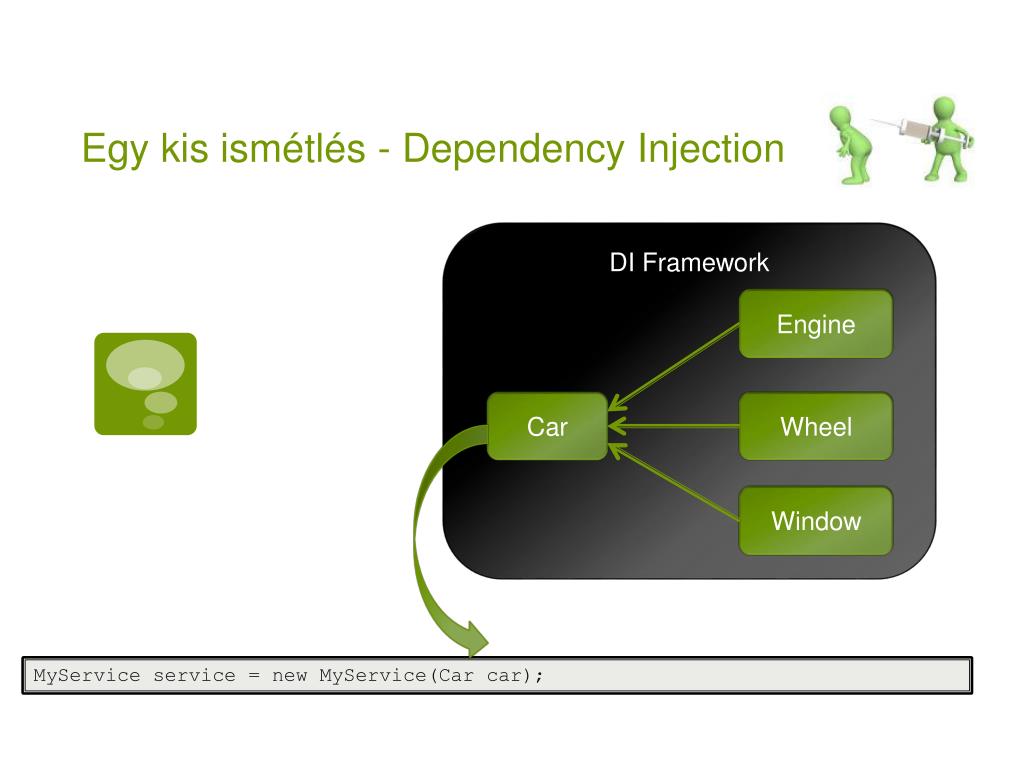 Egy kis ismétlés - Dependency Injection

DI Framework

Engine

Car

Wheel

Window

MyService service = new MyService(Car car);